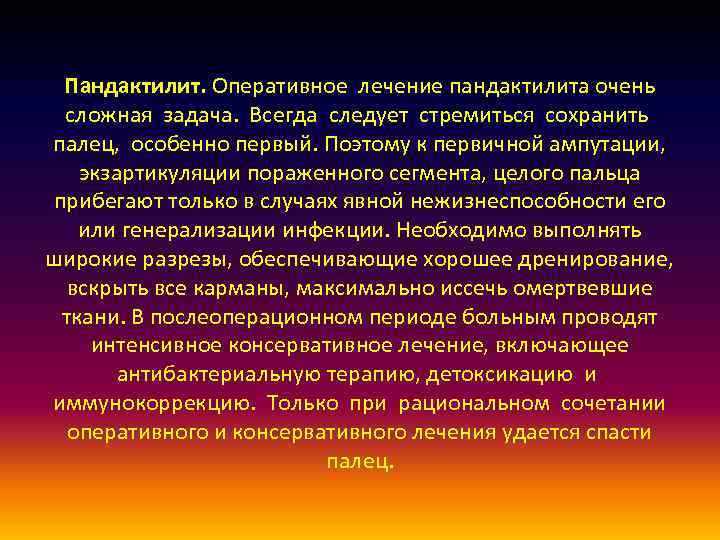 Пандактилит. Оперативное лечение пандактилита очень сложная задача. Всегда следует стремиться сохранить палец, особенно первый. Поэтому к первичной ампутации, экзартикуляции пораженного сегмента, целого пальца прибегают только в случаях явной нежизнеспособности его или генерализации инфекции. Необходимо выполнять широкие разрезы, обеспечивающие хорошее дренирование, вскрыть все карманы, максимально иссечь омертвевшие ткани. В послеоперационном периоде больным проводят интенсивное консервативное лечение, включающее антибактериальную терапию, детоксикацию и иммунокоррекцию. Только при рациональном сочетании оперативного и консервативного лечения удается спасти палец.